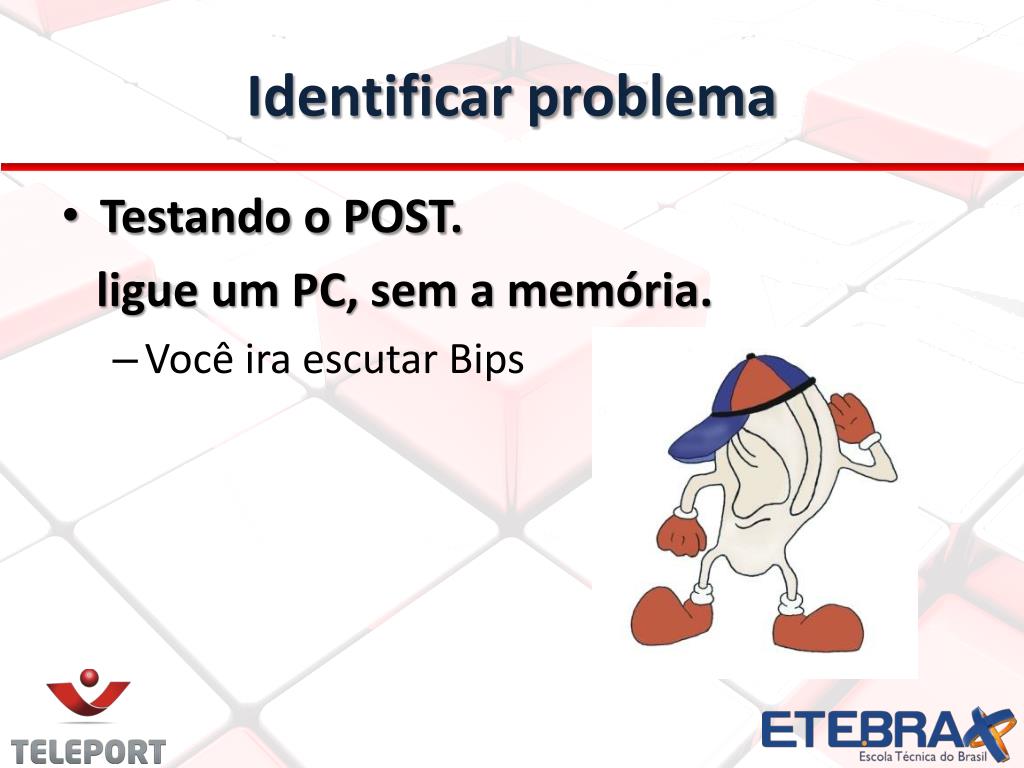 Identificar problema

• Testando o POST.
ligue um PC, sem a memória.
– Você ira escutar Bips

TELEPORT

ETEBRAX
Escola Técnica do Brasil